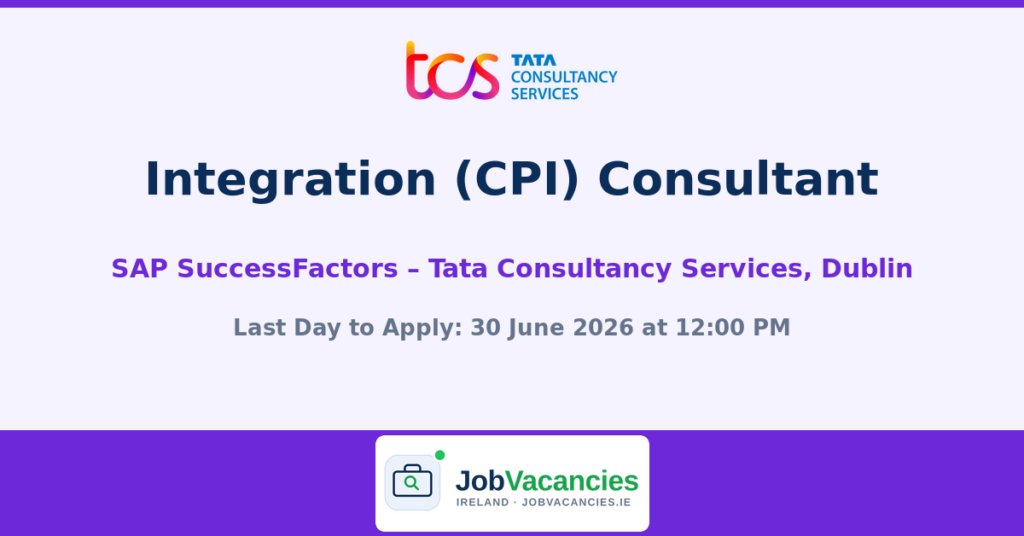 tcs TATA CONSULTANCY SERVICES

Integration (CPI) Consultant

SAP SuccessFactors – Tata Consultancy Services, Dublin

Last Day to Apply: 30 June 2026 at 12:00 PM

JobVacancies
IRELAND · JOBVACANCIES.IE